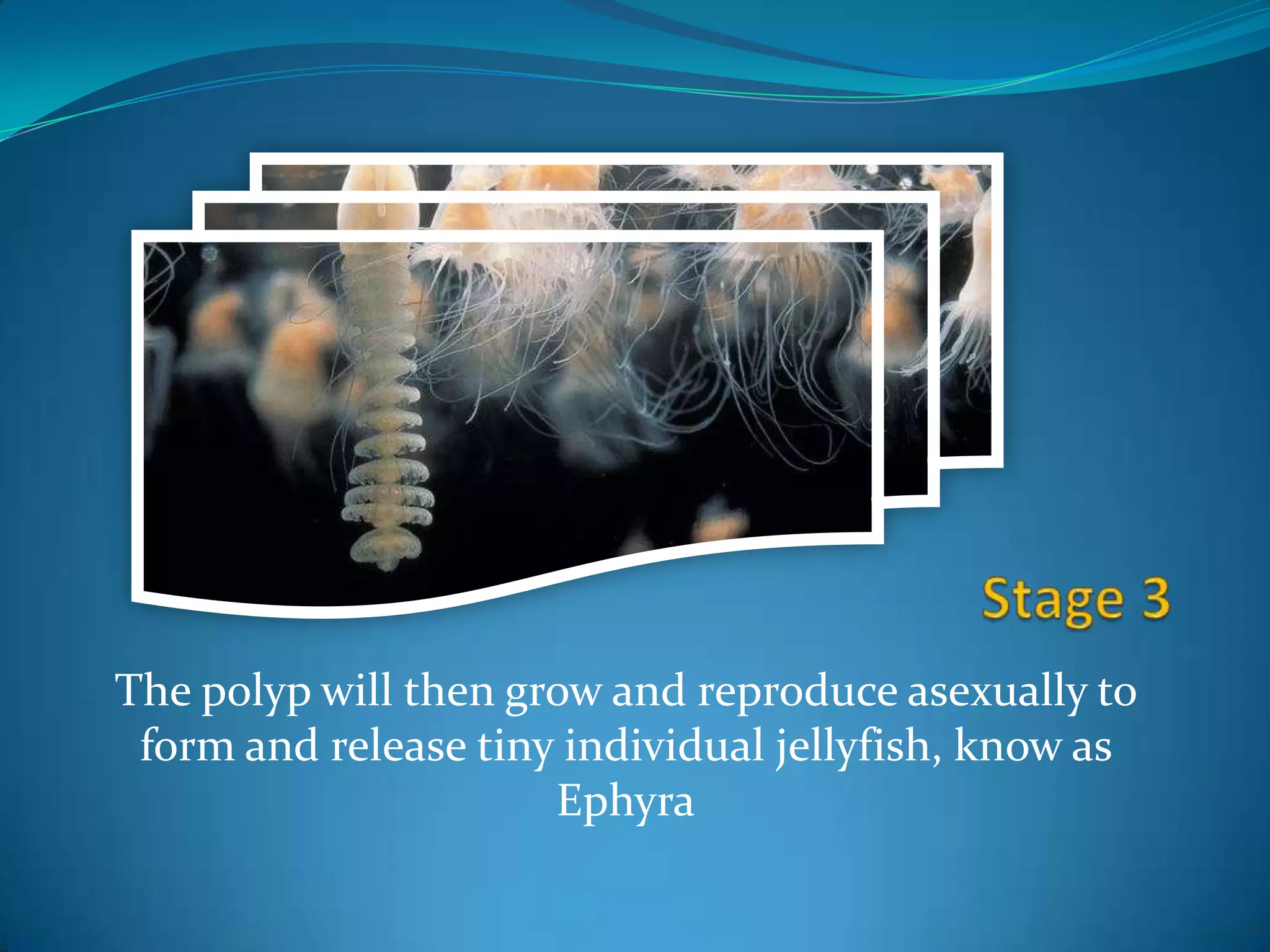 Stage 3

The polyp will then grow and reproduce asexually to form and release tiny individual jellyfish, know as Ephyra